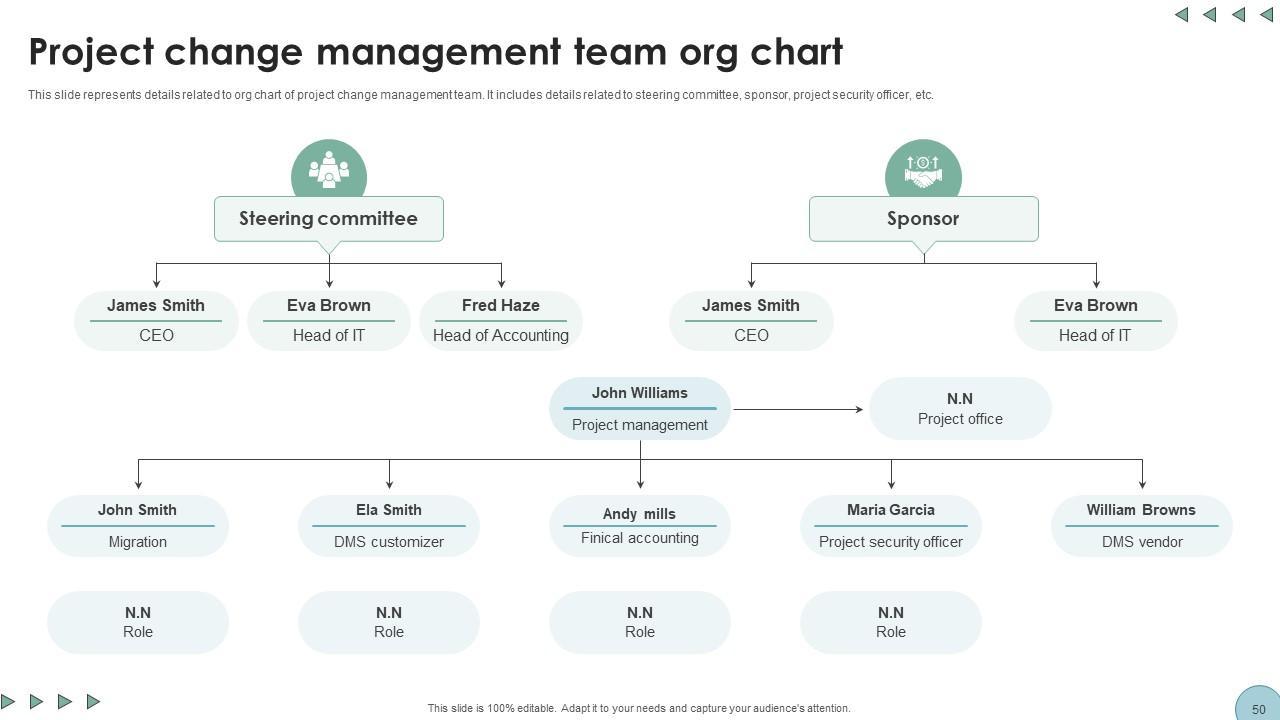 Project change management team org chart

This slide represents details related to org chart of project change management team. It includes details related to steering committee, sponsor, project security officer, etc.

Steering committee

James Smith
CEO

Eva Brown
Head of IT

Fred Haze
Head of Accounting

Sponsor

James Smith
CEO

Eva Brown
Head of IT

John Williams
Project management

N.N
Project office

John Smith
Migration

Ela Smith
DMS customizer

Andy mills
Finical accounting

Maria Garcia
Project security officer

William Browns
DMS vendor

N.N
Role

N.N
Role

N.N
Role

N.N
Role

This slide is 100% editable. Adapt it to your needs and capture your audience's attention.

50